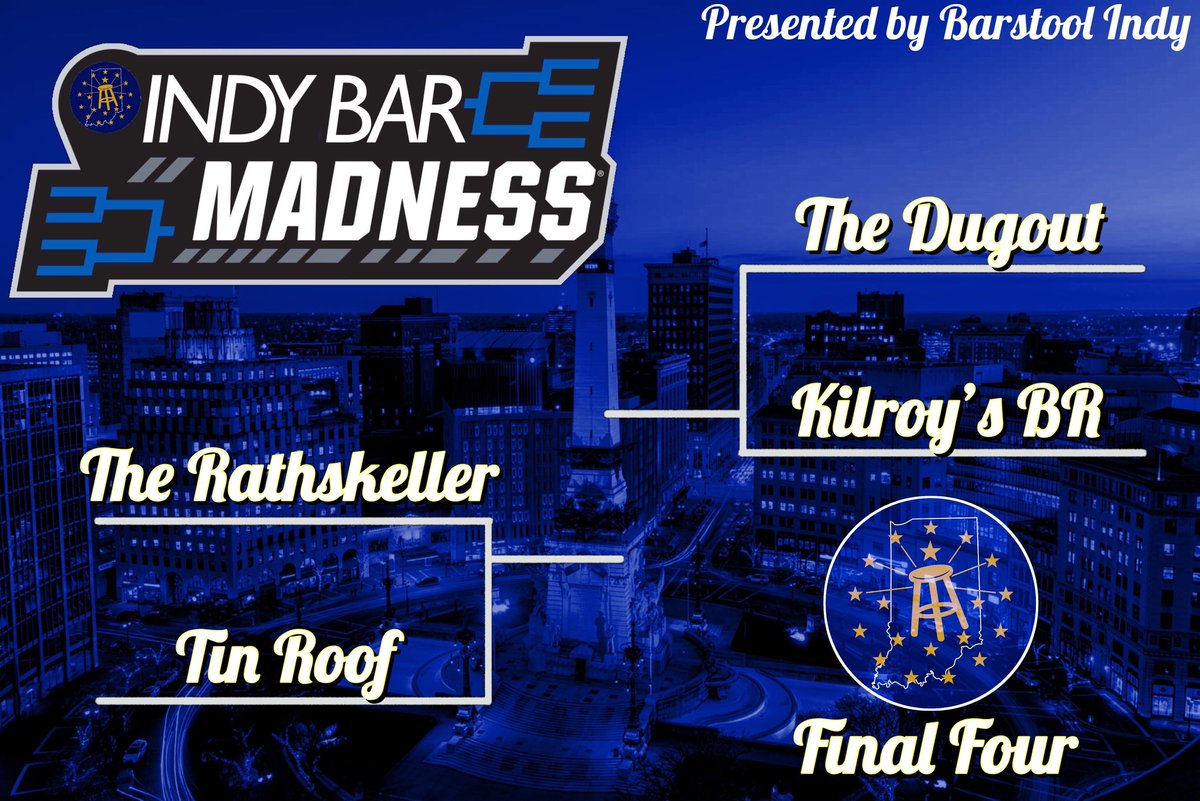 Presented by Barstool Indy

INDY BAR MADNESS

The Dugout

Kilroy's BR

The Rathskeller

Tin Roof

Final Four